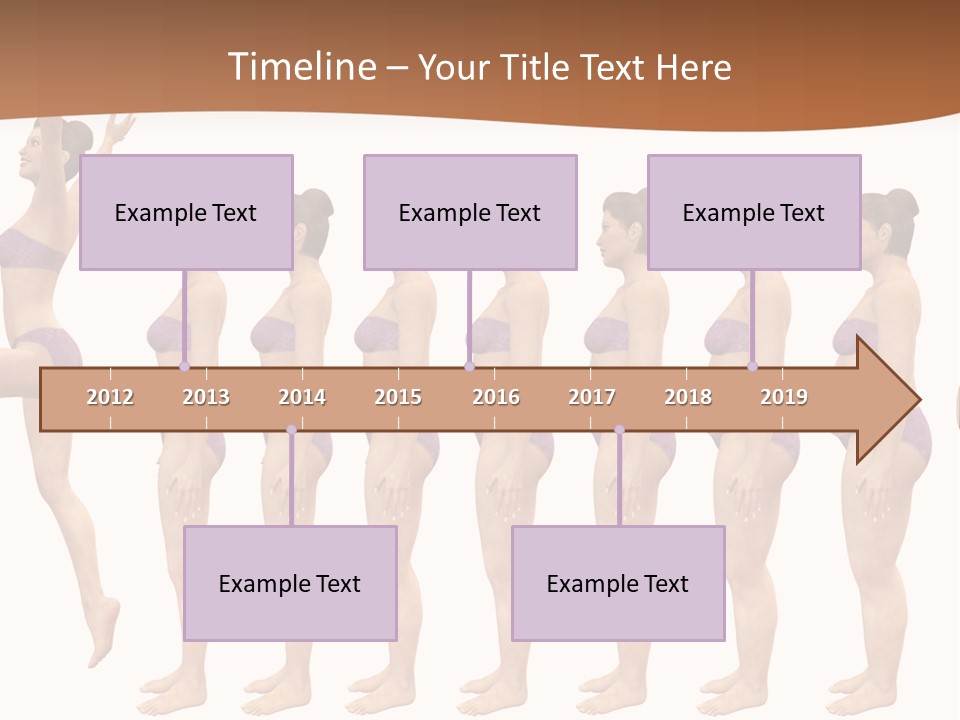 Timeline – Your Title Text Here

Example Text

Example Text

Example Text

2012 2013 2014 2015 2016 2017 2018 2019

Example Text

Example Text